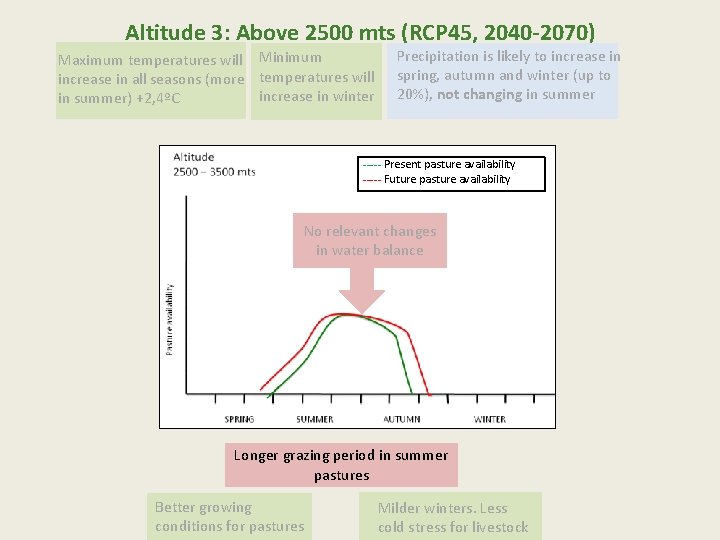 Altitude 3: Above 2500 mts (RCP45, 2040-2070)

Maximum temperatures will increase in all seasons (more in summer) +2,4ºC

Minimum temperatures will increase in winter

Precipitation is likely to increase in spring, autumn and winter (up to 20%), not changing in summer

Altitude
2500 – 3500 mts

---- Present pasture availability
---- Future pasture availability

No relevant changes in water balance

Pasture availability

SPRING SUMMER AUTUMN WINTER

Longer grazing period in summer pastures

Better growing conditions for pastures

Milder winters. Less cold stress for livestock